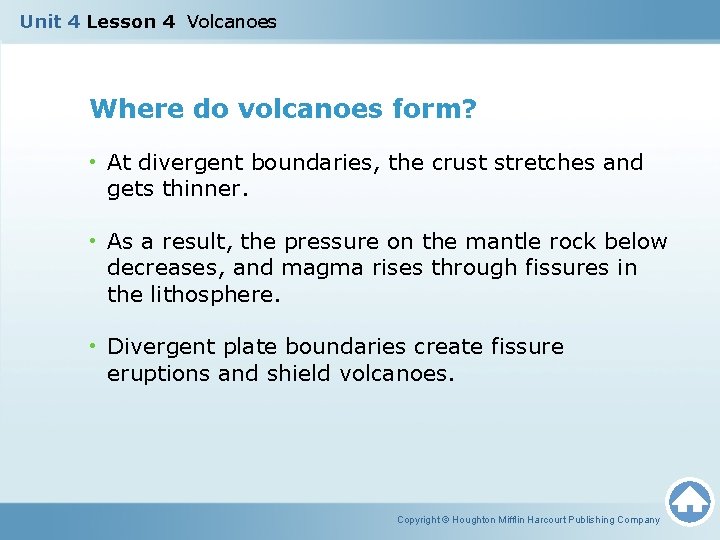 Unit 4 Lesson 4 Volcanoes

Where do volcanoes form?

• At divergent boundaries, the crust stretches and gets thinner.

• As a result, the pressure on the mantle rock below decreases, and magma rises through fissures in the lithosphere.

• Divergent plate boundaries create fissure eruptions and shield volcanoes.

Copyright © Houghton Mifflin Harcourt Publishing Company